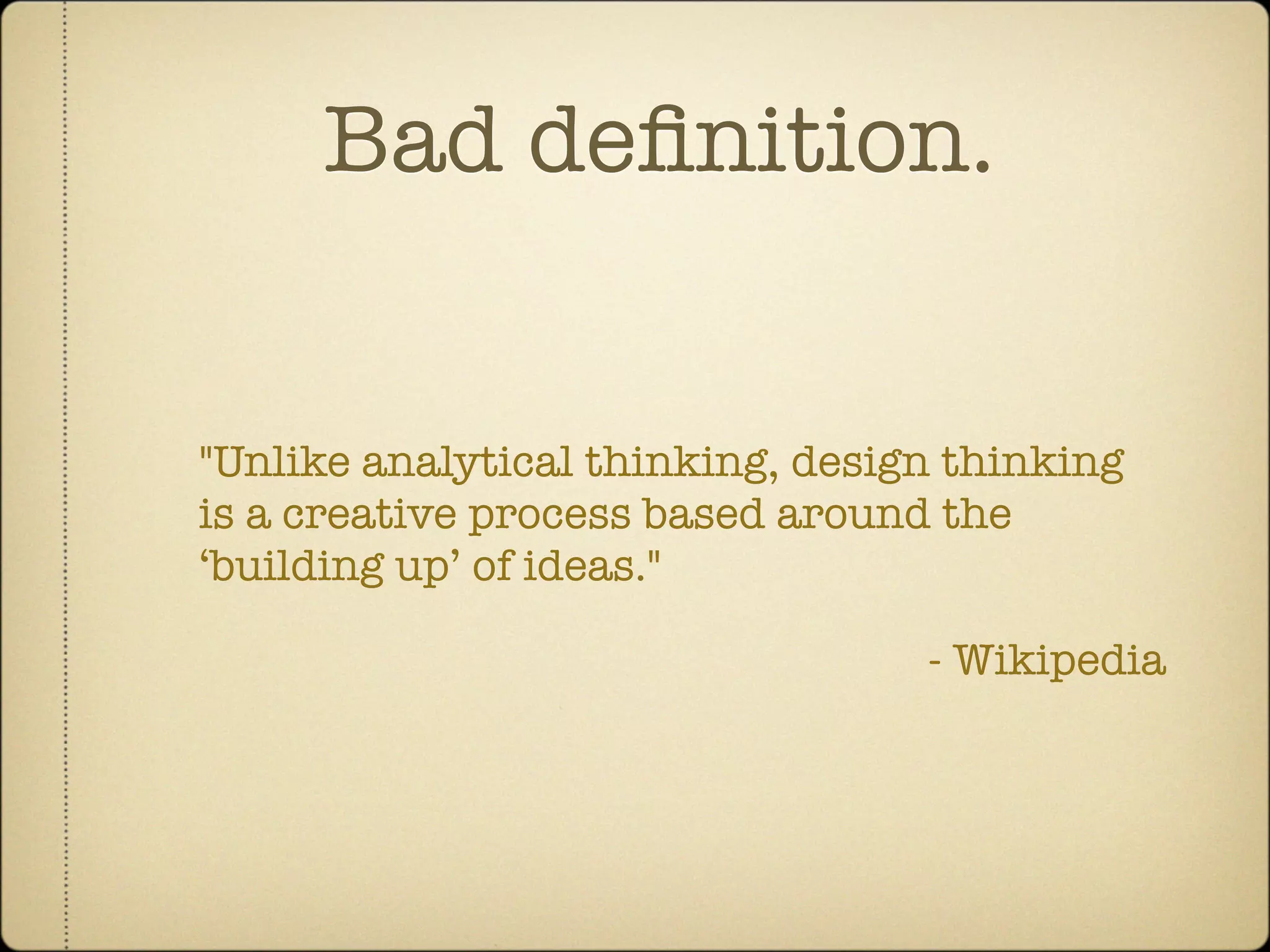 Bad definition.

"Unlike analytical thinking, design thinking is a creative process based around the ‘building up’ of ideas."

- Wikipedia